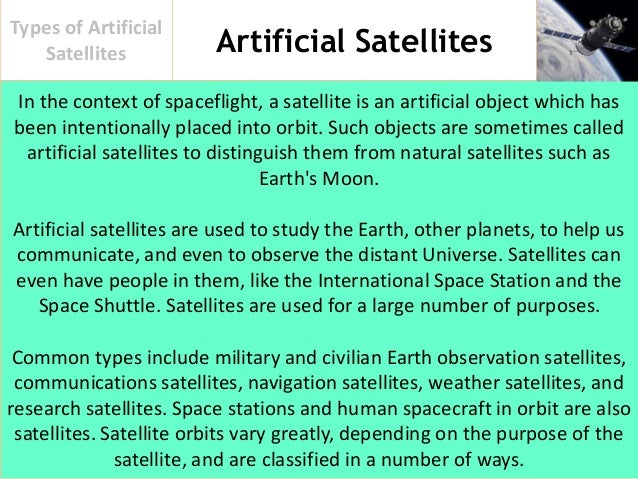 Types of Artificial Satellites

Artificial Satellites

In the context of spaceflight, a satellite is an artificial object which has been intentionally placed into orbit. Such objects are sometimes called artificial satellites to distinguish them from natural satellites such as Earth's Moon.

Artificial satellites are used to study the Earth, other planets, to help us communicate, and even to observe the distant Universe. Satellites can even have people in them, like the International Space Station and the Space Shuttle. Satellites are used for a large number of purposes.

Common types include military and civilian Earth observation satellites, communications satellites, navigation satellites, weather satellites, and research satellites. Space stations and human spacecraft in orbit are also satellites. Satellite orbits vary greatly, depending on the purpose of the satellite, and are classified in a number of ways.